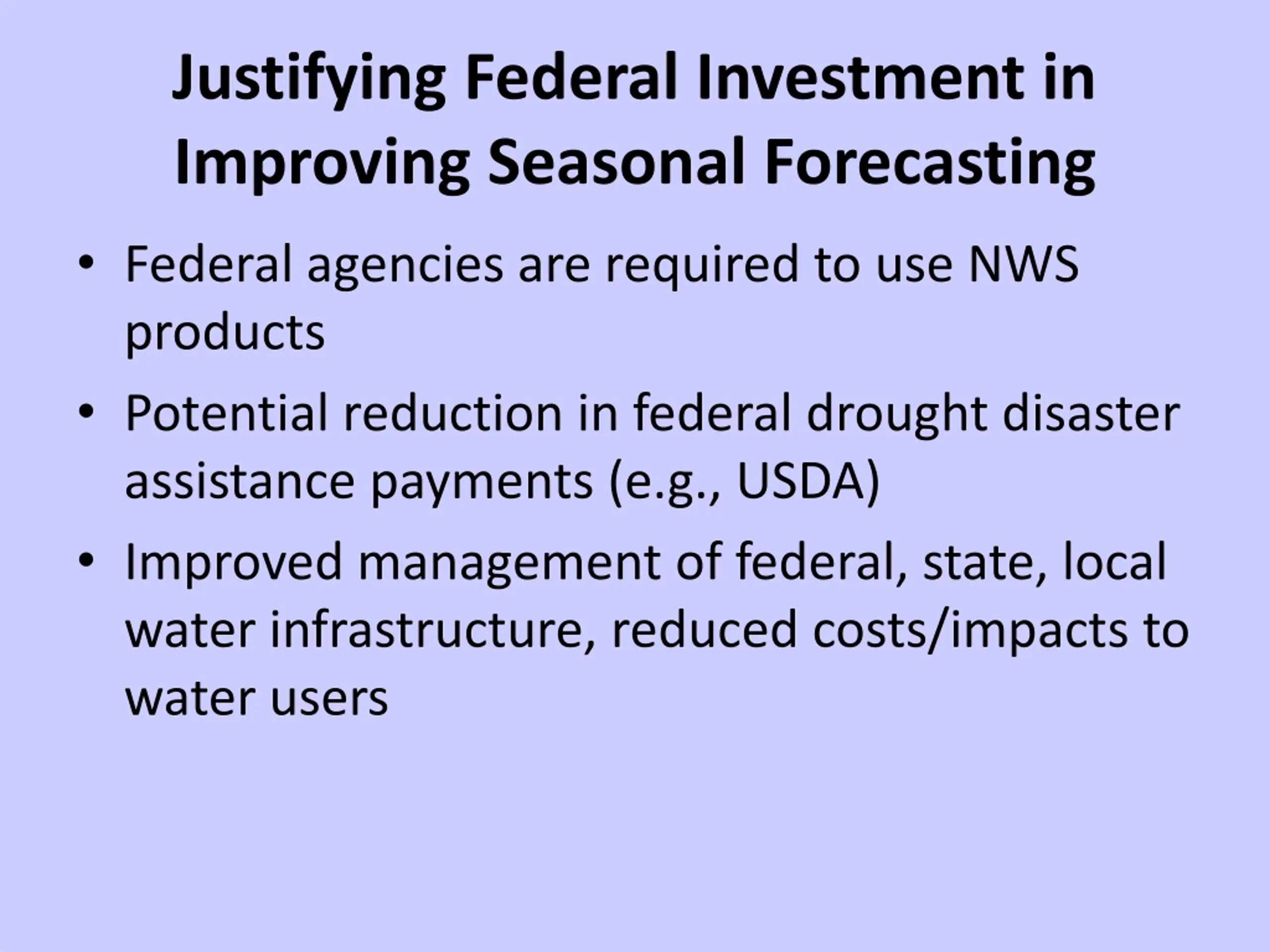 Justifying Federal Investment in Improving Seasonal Forecasting

• Federal agencies are required to use NWS products
• Potential reduction in federal drought disaster assistance payments (e.g., USDA)
• Improved management of federal, state, local water infrastructure, reduced costs/impacts to water users